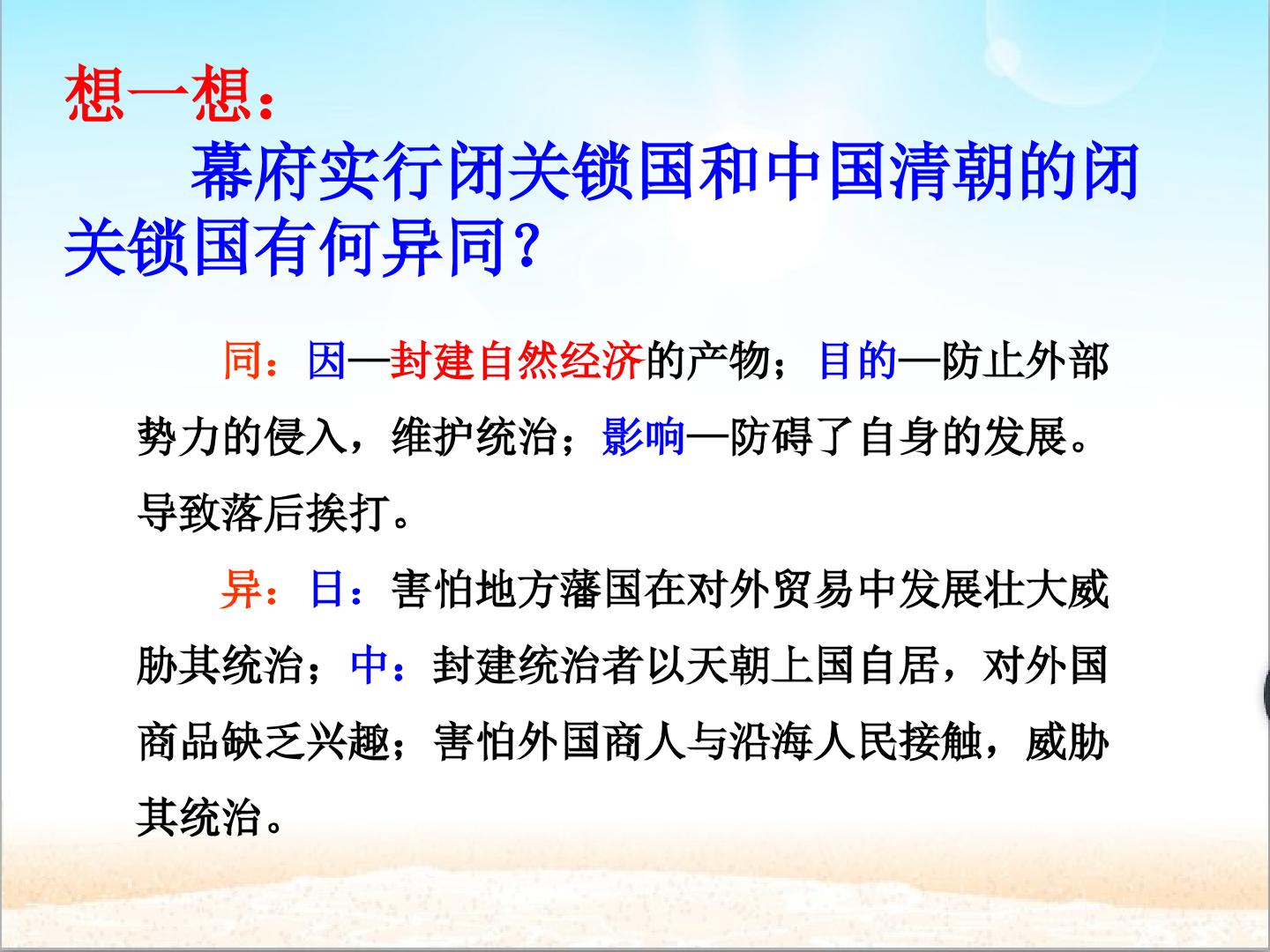 想一想：

幕府实行闭关锁国和中国清朝的闭关锁国有何异同？

同：因—封建自然经济的产物；目的—防止外部势力的侵入，维护统治；影响—防碍了自身的发展。导致落后挨打。

异：日：害怕地方藩国在对外贸易中发展壮大威胁其统治；中：封建统治者以天朝上国自居，对外国商品缺乏兴趣；害怕外国商人与沿海人民接触，威胁其统治。